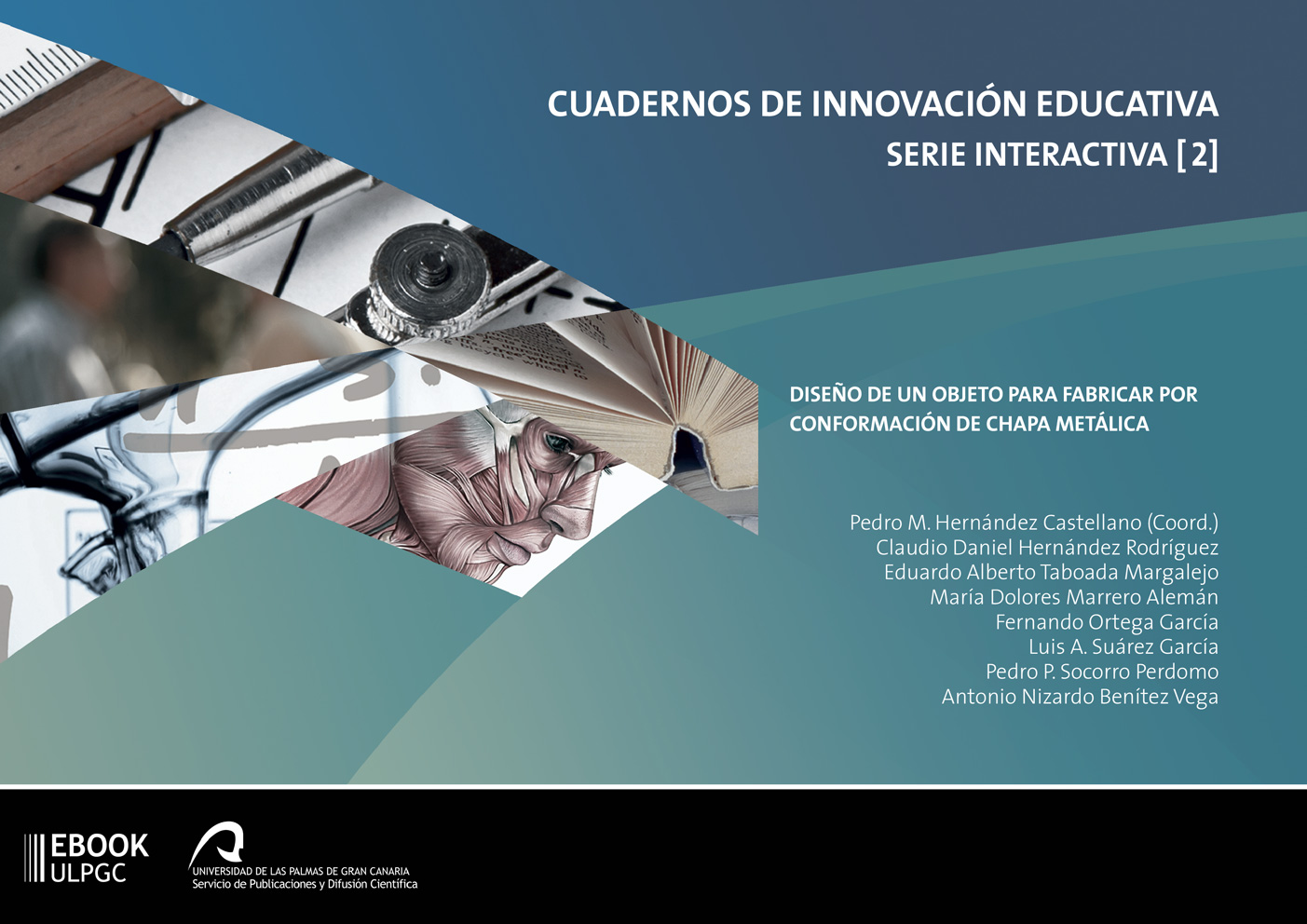 CUADERNOS DE INNOVACIÓN EDUCATIVA
SERIE INTERACTIVA [2]

DISEÑO DE UN OBJETO PARA FABRICAR POR CONFORMACIÓN DE CHAPA METÁLICA

Pedro M. Hernández Castellano (Coord.)
Claudio Daniel Hernández Rodríguez
Eduardo Alberto Taboada Margalejo
María Dolores Marrero Alemán
Fernando Ortega García
Luis A. Suárez García
Pedro P. Socorro Perdomo
Antonio Nizardo Benítez Vega

EBOOK
ULPGC

UNIVERSIDAD DE LAS PALMAS DE GRAN CANARIA
Servicio de Publicaciones y Difusión Científica